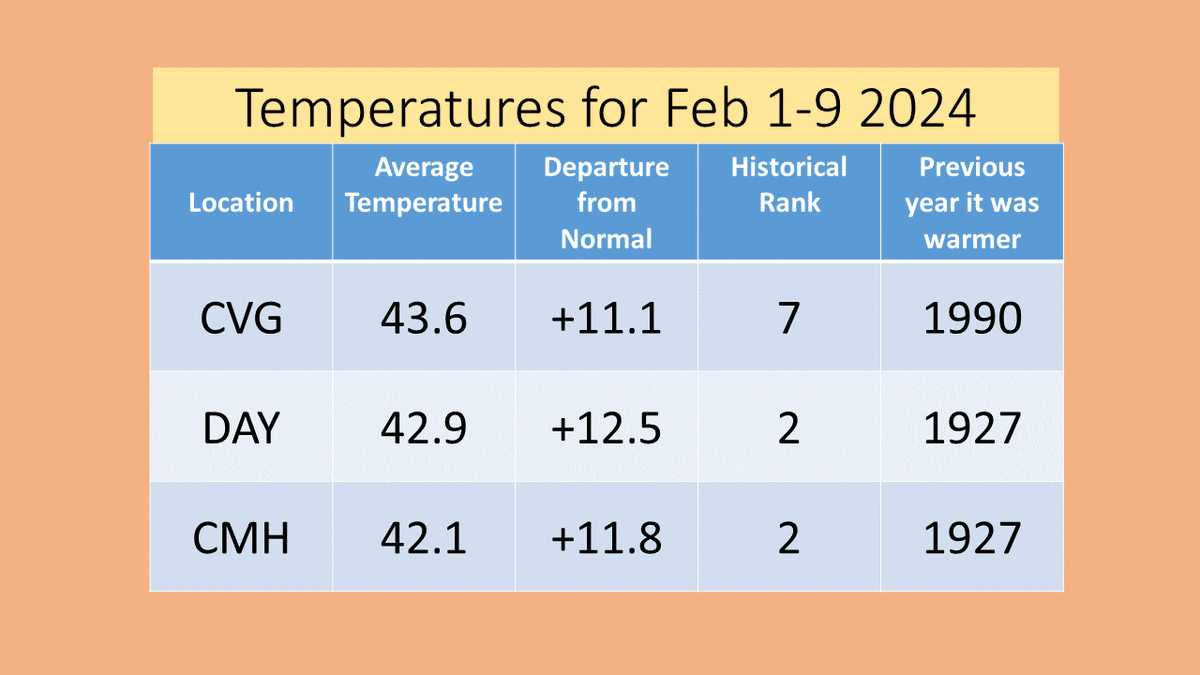 Temperatures for Feb 1-9 2024

| Location | Average Temperature | Departure from Normal | Historical Rank | Previous year it was warmer |
|---|---|---|---|---|
| CVG | 43.6 | +11.1 | 7 | 1990 |
| DAY | 42.9 | +12.5 | 2 | 1927 |
| CMH | 42.1 | +11.8 | 2 | 1927 |